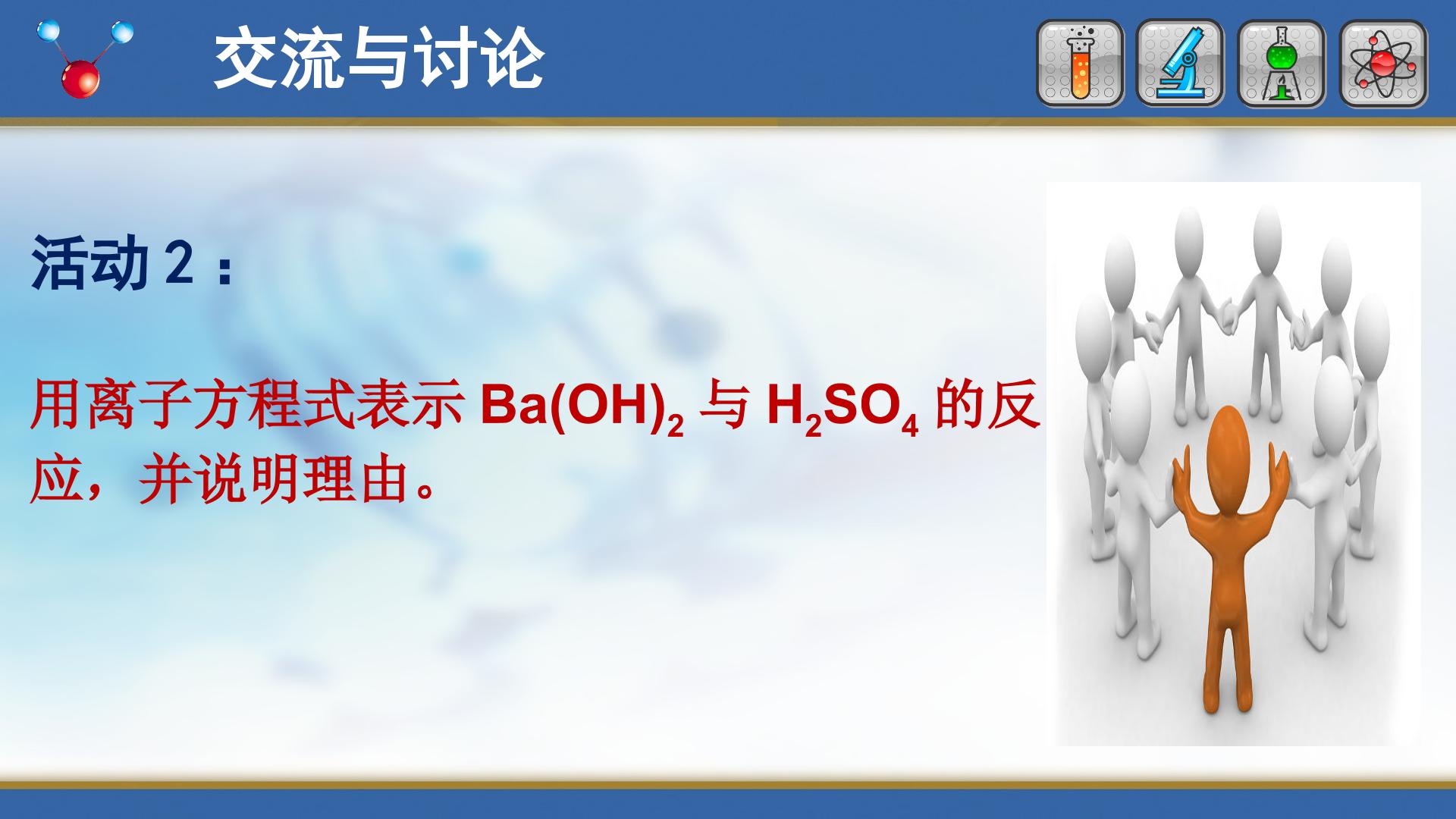 交流与讨论

活动2：

用离子方程式表示$Ba(OH)_2$与$H_2SO_4$的反应，并说明理由。